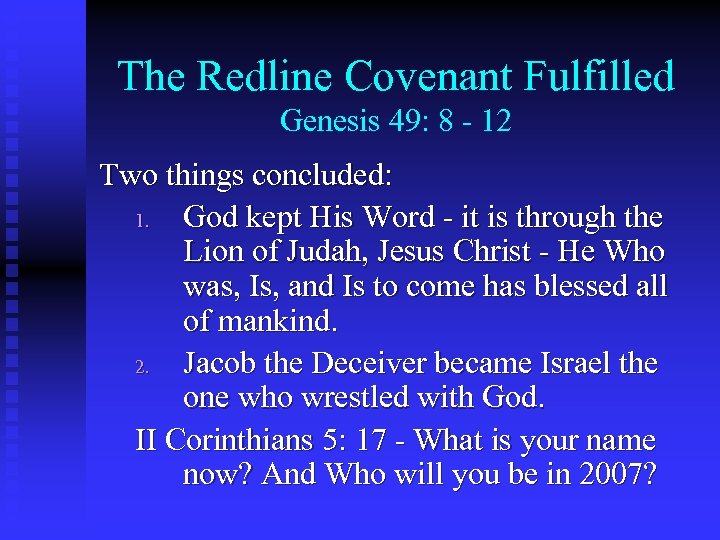 The Redline Covenant Fulfilled
Genesis 49: 8 - 12

Two things concluded:

1. God kept His Word - it is through the Lion of Judah, Jesus Christ - He Who was, Is, and Is to come has blessed all of mankind.

2. Jacob the Deceiver became Israel the one who wrestled with God.

II Corinthians 5: 17 - What is your name now? And Who will you be in 2007?